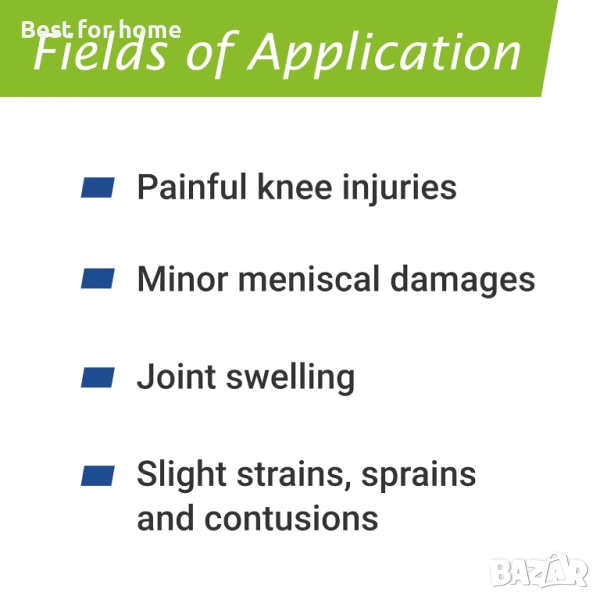 Best for home

Fields of Application

Painful knee injuries

Minor meniscal damages

Joint swelling

Slight strains, sprains and contusions

BAZAR